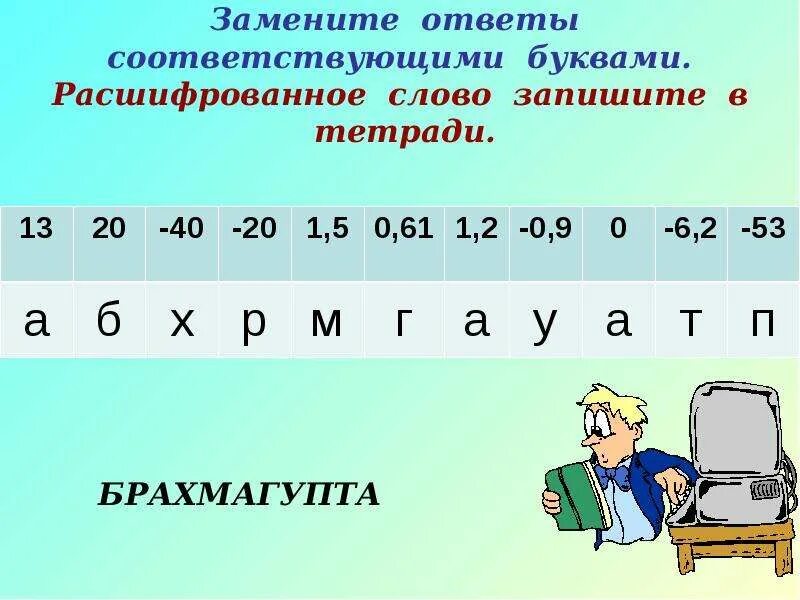 Замените ответы соответствующими буквами.
Расшифрованное слово запишите в тетради.

| 13 | 20 | -40 | -20 | 1,5 | 0,61 | 1,2 | -0,9 | 0 | -6,2 | -53 |
|---|---|---|---|---|---|---|---|---|---|---|
| а | б | х | р | м | г | а | у | а | т | п |

БРАХМАГУПТА